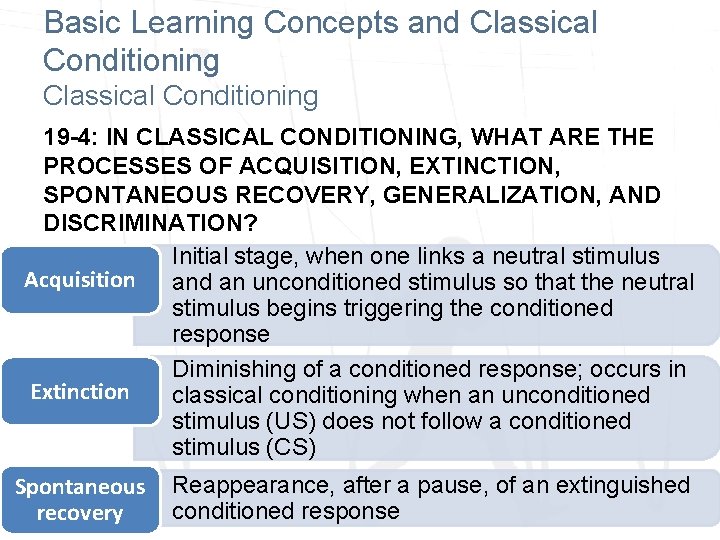 Basic Learning Concepts and Classical Conditioning
Classical Conditioning

19-4: IN CLASSICAL CONDITIONING, WHAT ARE THE PROCESSES OF ACQUISITION, EXTINCTION, SPONTANEOUS RECOVERY, GENERALIZATION, AND DISCRIMINATION?

Acquisition

Initial stage, when one links a neutral stimulus and an unconditioned stimulus so that the neutral stimulus begins triggering the conditioned response

Extinction

Diminishing of a conditioned response; occurs in classical conditioning when an unconditioned stimulus (US) does not follow a conditioned stimulus (CS)

Spontaneous recovery

Reappearance, after a pause, of an extinguished conditioned response